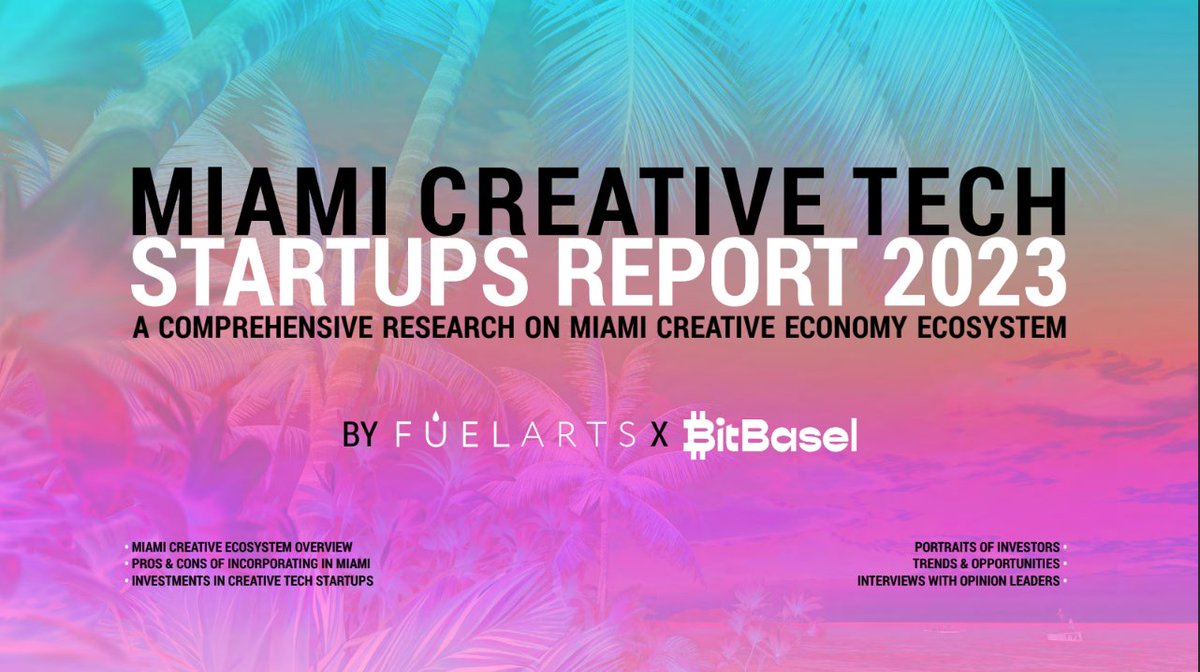 MIAMI CREATIVE TECH STARTUPS REPORT 2023

A COMPREHENSIVE RESEARCH ON MIAMI CREATIVE ECONOMY ECOSYSTEM

BY FUELARTS X BitBasel

• MIAMI CREATIVE ECOSYSTEM OVERVIEW
• PROS & CONS OF INCORPORATING IN MIAMI
• INVESTMENTS IN CREATIVE TECH STARTUPS

PORTRAITS OF INVESTORS •
TRENDS & OPPORTUNITIES •
INTERVIEWS WITH OPINION LEADERS •